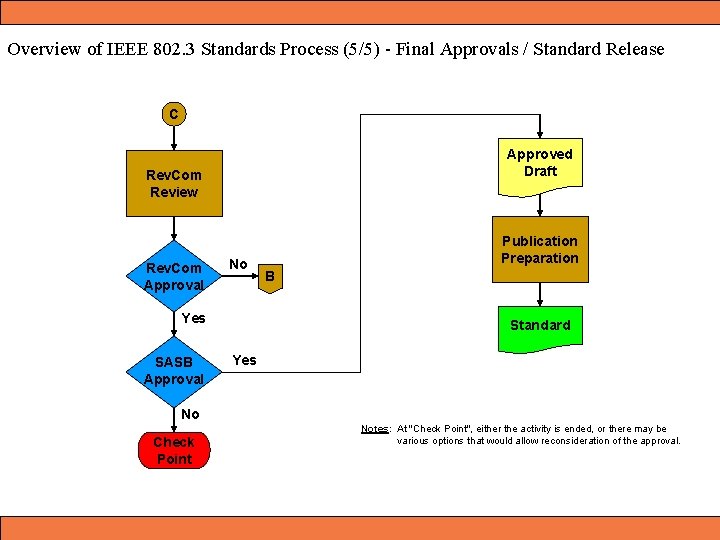 Overview of IEEE 802.3 Standards Process (5/5) - Final Approvals / Standard Release

C

RevCom Review

RevCom Approval

No

B

Yes

SASB Approval

Yes

No

Check Point

Approved Draft

Publication Preparation

Standard

Notes: At "Check Point", either the activity is ended, or there may be various options that would allow reconsideration of the approval.